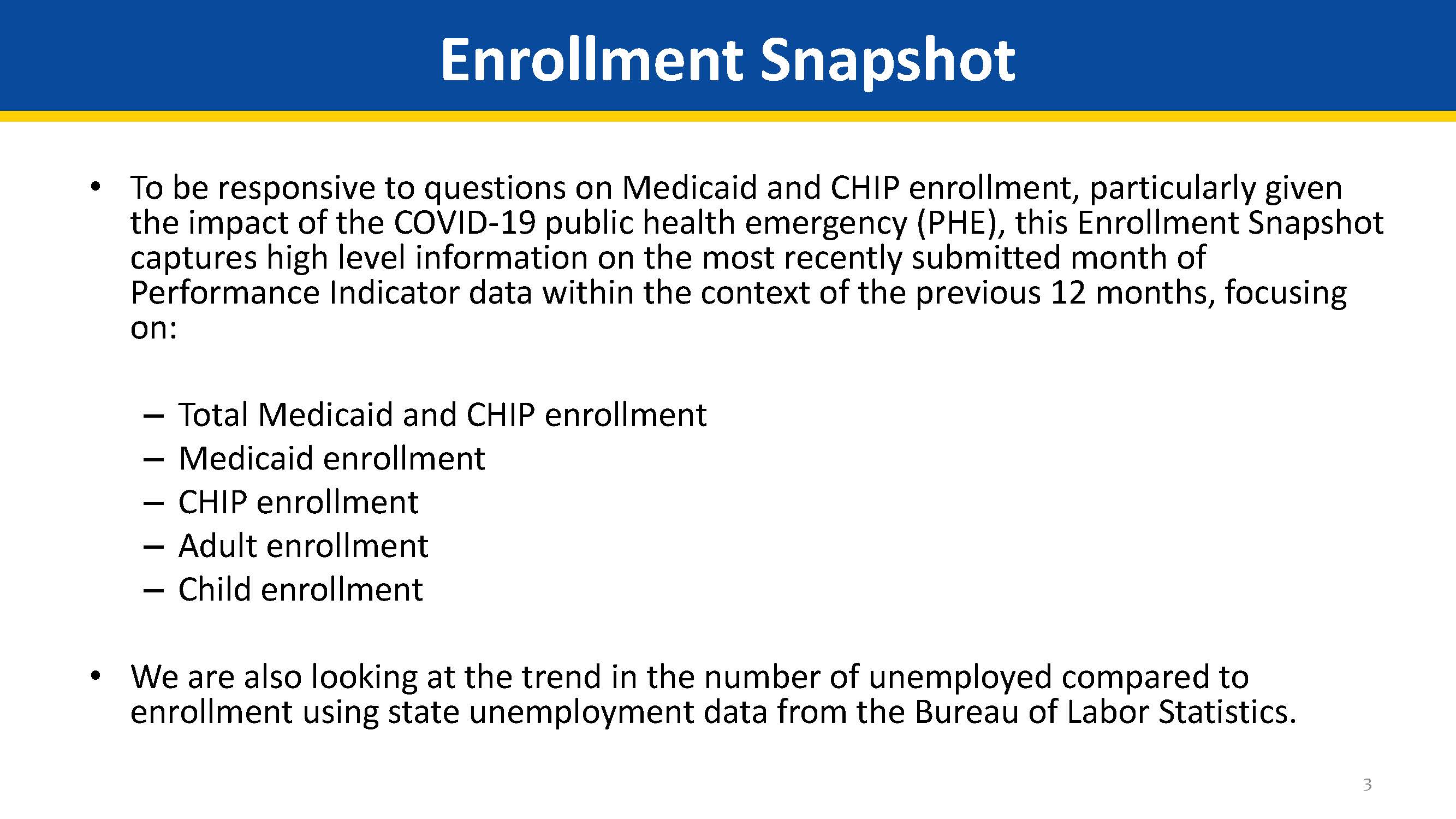 Enrollment Snapshot

• To be responsive to questions on Medicaid and CHIP enrollment, particularly given the impact of the COVID-19 public health emergency (PHE), this Enrollment Snapshot captures high level information on the most recently submitted month of Performance Indicator data within the context of the previous 12 months, focusing on:

– Total Medicaid and CHIP enrollment
– Medicaid enrollment
– CHIP enrollment
– Adult enrollment
– Child enrollment

• We are also looking at the trend in the number of unemployed compared to enrollment using state unemployment data from the Bureau of Labor Statistics.

3